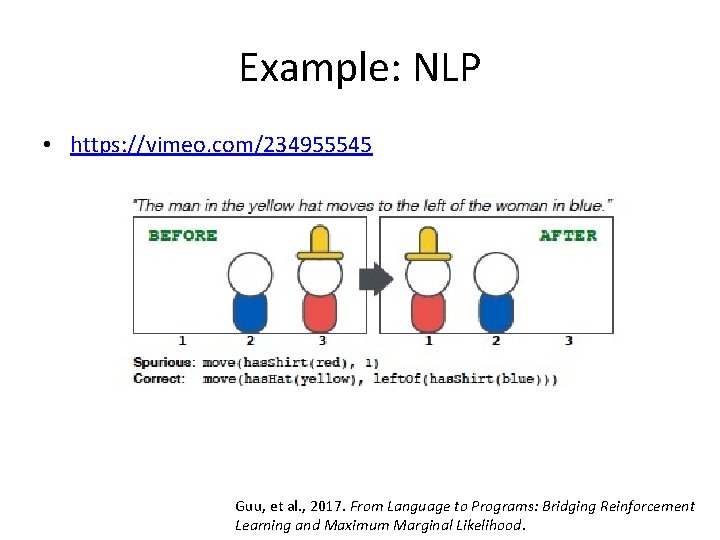 Example: NLP

• https://vimeo.com/234955545

"The man in the yellow hat moves to the left of the woman in blue."

BEFORE

AFTER

1 2 3

1 2 3

Spurious: move(hasShirt(red), 1)
Correct: move(hasHat(yellow), leftOf(hasShirt(blue)))

Guu, et al., 2017. From Language to Programs: Bridging Reinforcement Learning and Maximum Marginal Likelihood.